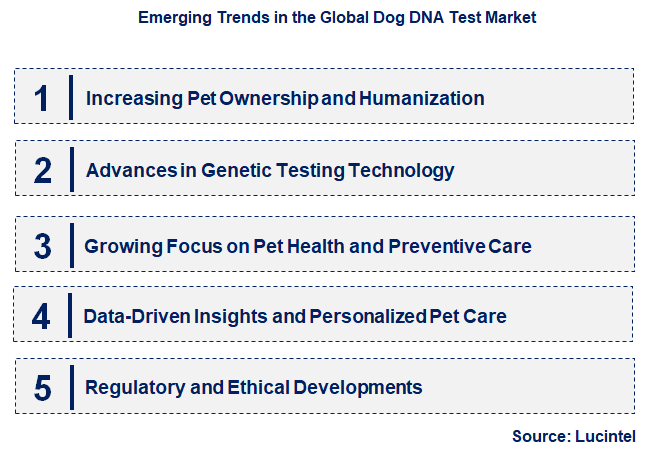 Emerging Trends in the Global Dog DNA Test Market

1 Increasing Pet Ownership and Humanization

2 Advances in Genetic Testing Technology

3 Growing Focus on Pet Health and Preventive Care

4 Data-Driven Insights and Personalized Pet Care

5 Regulatory and Ethical Developments

Source: Lucintel